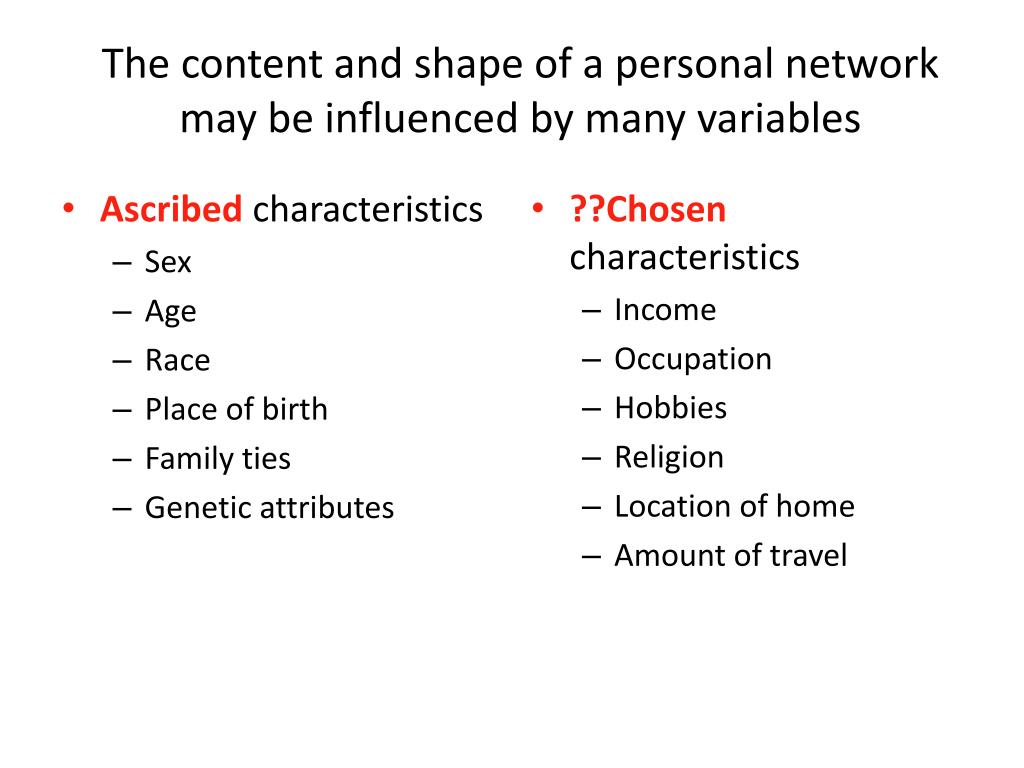 The content and shape of a personal network may be influenced by many variables

• Ascribed characteristics
– Sex
– Age
– Race
– Place of birth
– Family ties
– Genetic attributes

• ??Chosen characteristics
– Income
– Occupation
– Hobbies
– Religion
– Location of home
– Amount of travel